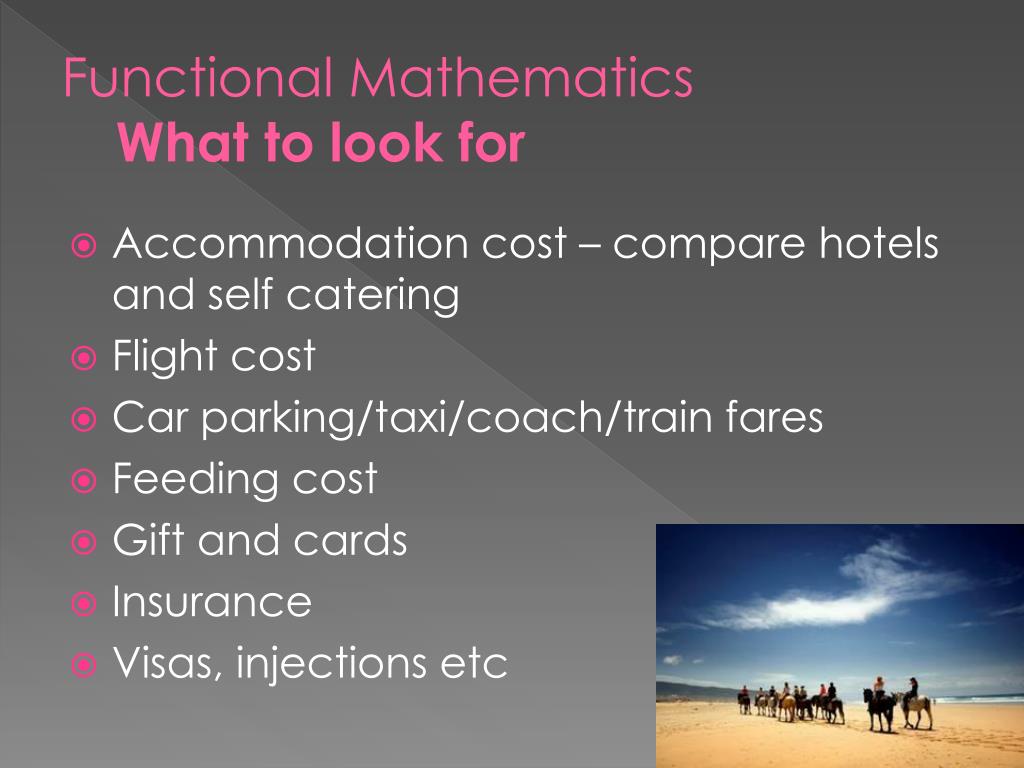 Functional Mathematics
What to look for

Accommodation cost – compare hotels and self catering
Flight cost
Car parking/taxi/coach/train fares
Feeding cost
Gift and cards
Insurance
Visas, injections etc